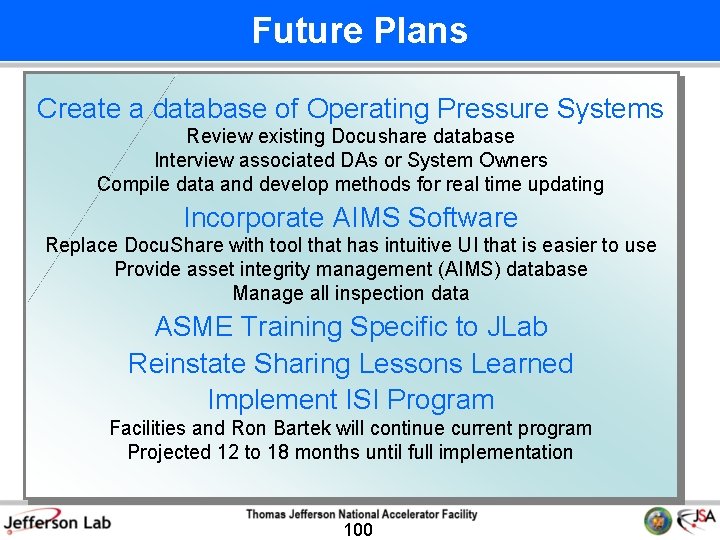 Future Plans

Create a database of Operating Pressure Systems

Review existing Docushare database

Interview associated DAs or System Owners

Compile data and develop methods for real time updating

Incorporate AIMS Software

Replace DocuShare with tool that has intuitive UI that is easier to use

Provide asset integrity management (AIMS) database

Manage all inspection data

ASME Training Specific to JLab

Reinstate Sharing Lessons Learned

Implement ISI Program

Facilities and Ron Bartek will continue current program

Projected 12 to 18 months until full implementation

Jefferson Lab

Thomas Jefferson National Accelerator Facility

100

JSA